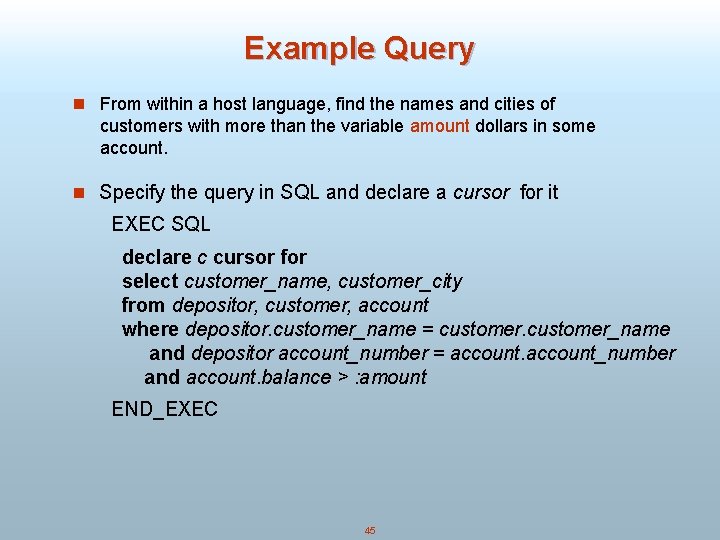 Example Query

From within a host language, find the names and cities of customers with more than the variable amount dollars in some account.

Specify the query in SQL and declare a cursor for it

EXEC SQL

declare c cursor for
select customer_name, customer_city
from depositor, customer, account
where depositor.customer_name = customer.customer_name
and depositor account_number = account.account_number
and account.balance > :amount

END_EXEC

45